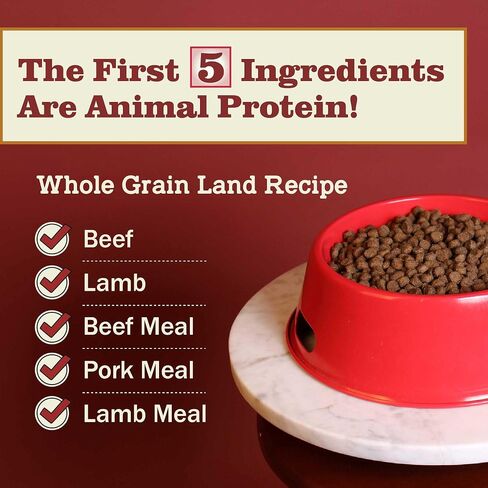 The First 5 Ingredients Are Animal Protein!

Whole Grain Land Recipe

Beef

Lamb

Beef Meal

Pork Meal

Lamb Meal